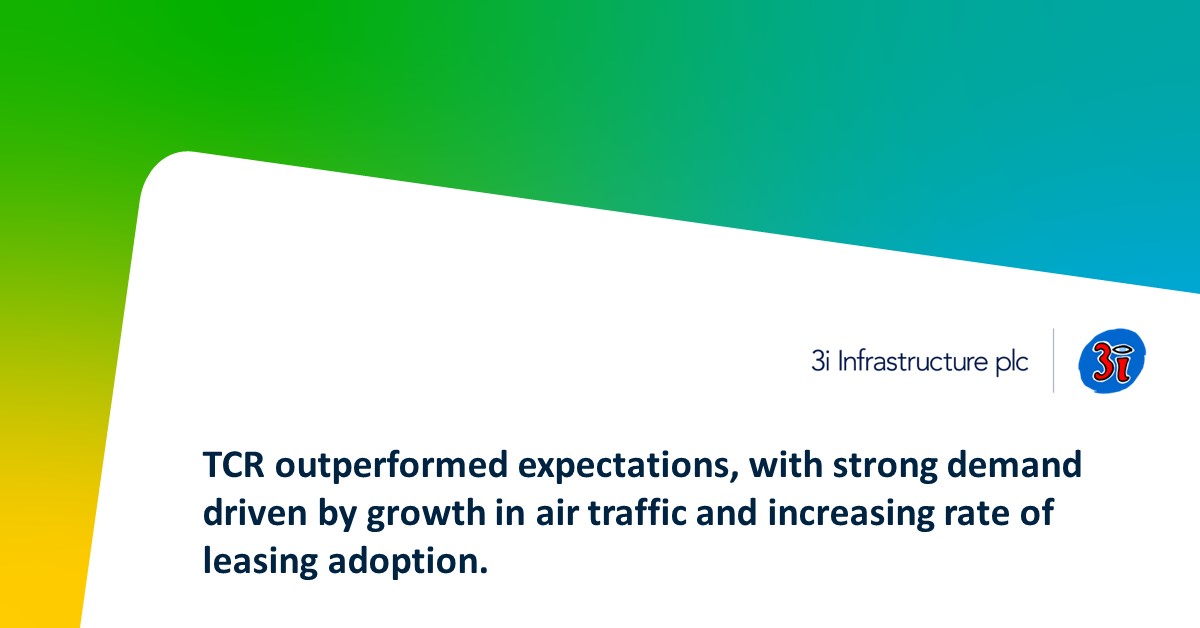 3i Infrastructure plc

3i

TCR outperformed expectations, with strong demand driven by growth in air traffic and increasing rate of leasing adoption.